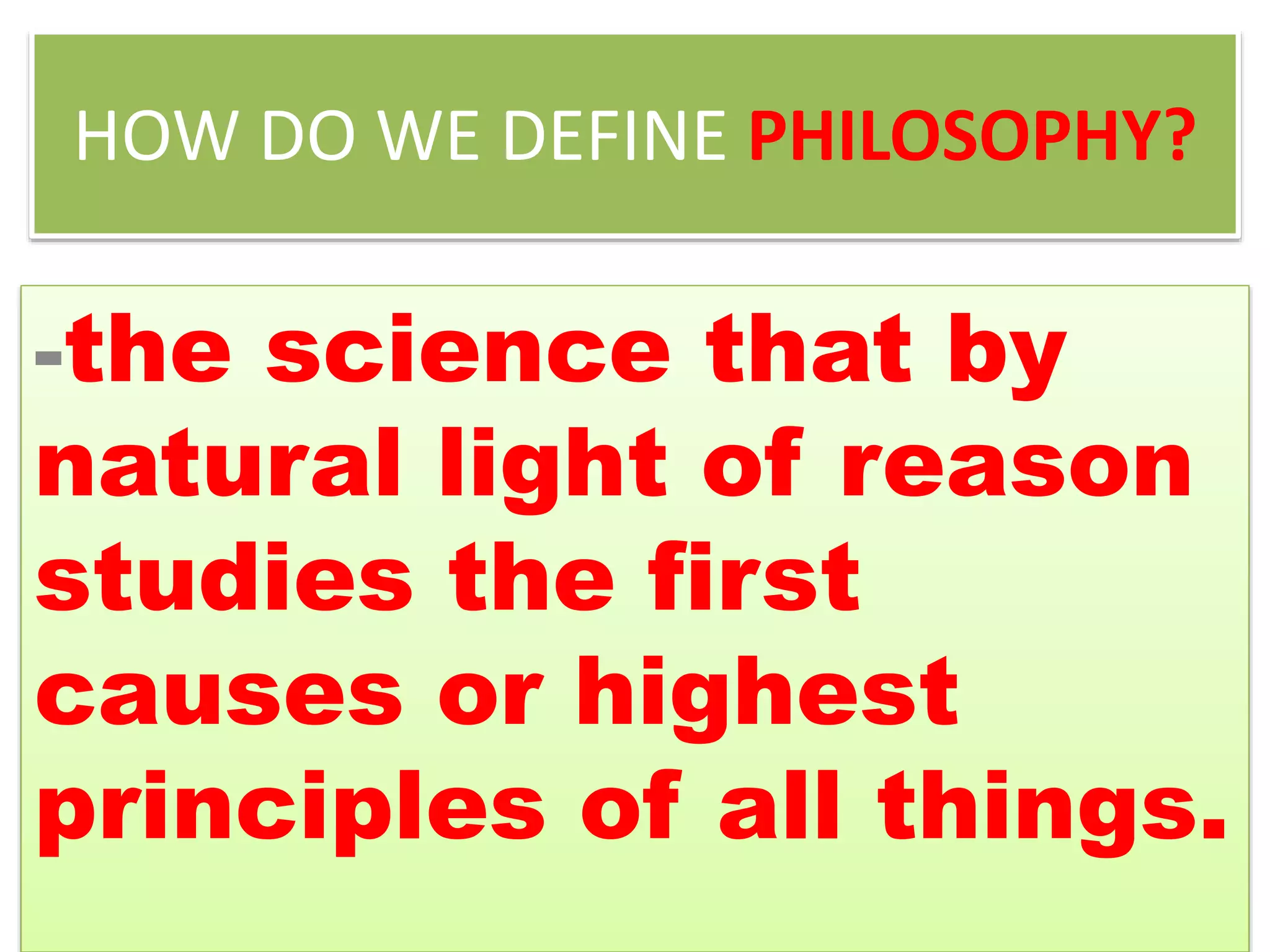 HOW DO WE DEFINE PHILOSOPHY?

-the science that by natural light of reason studies the first causes or highest principles of all things.